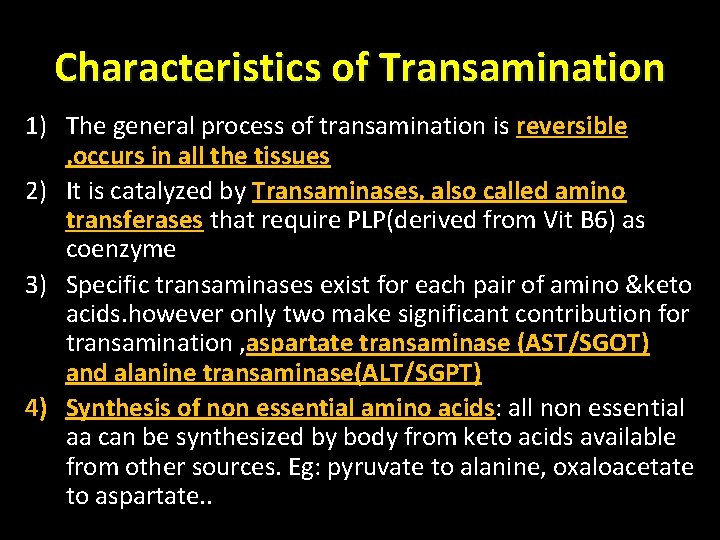 Characteristics of Transamination

1) The general process of transamination is reversible ,occurs in all the tissues

2) It is catalyzed by Transaminases, also called amino transferases that require PLP(derived from Vit B6) as coenzyme

3) Specific transaminases exist for each pair of amino &keto acids.however only two make significant contribution for transamination ,aspartate transaminase (AST/SGOT) and alanine transaminase(ALT/SGPT)

4) Synthesis of non essential amino acids: all non essential aa can be synthesized by body from keto acids available from other sources. Eg: pyruvate to alanine, oxaloacetate to aspartate..